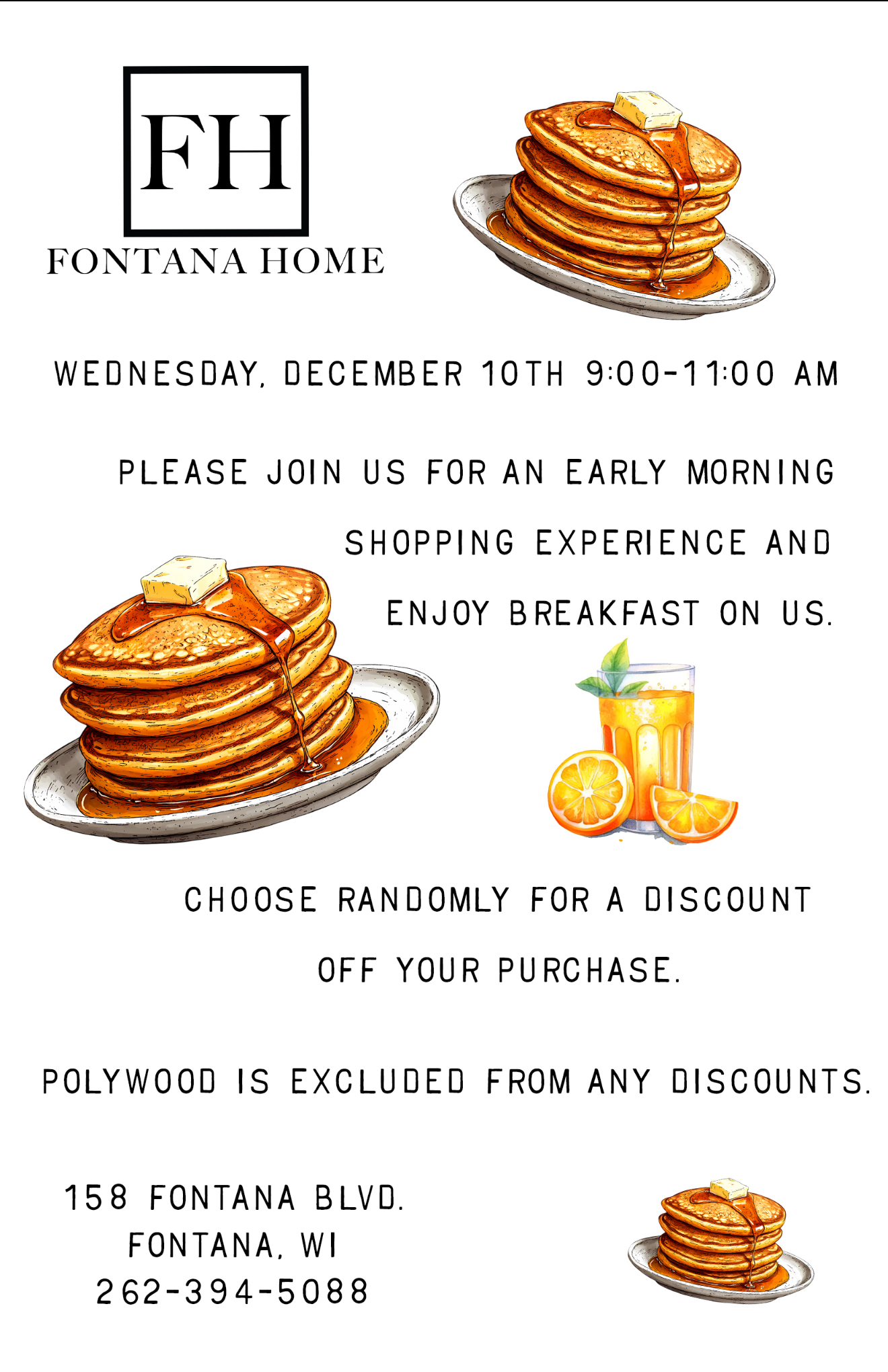 FH
FONTANA HOME

WEDNESDAY, DECEMBER 10TH 9:00-11:00 AM

PLEASE JOIN US FOR AN EARLY MORNING SHOPPING EXPERIENCE AND ENJOY BREAKFAST ON US.

CHOOSE RANDOMLY FOR A DISCOUNT OFF YOUR PURCHASE.

POLYWOOD IS EXCLUDED FROM ANY DISCOUNTS.

158 FONTANA BLVD.
FONTANA, WI
262-394-5088